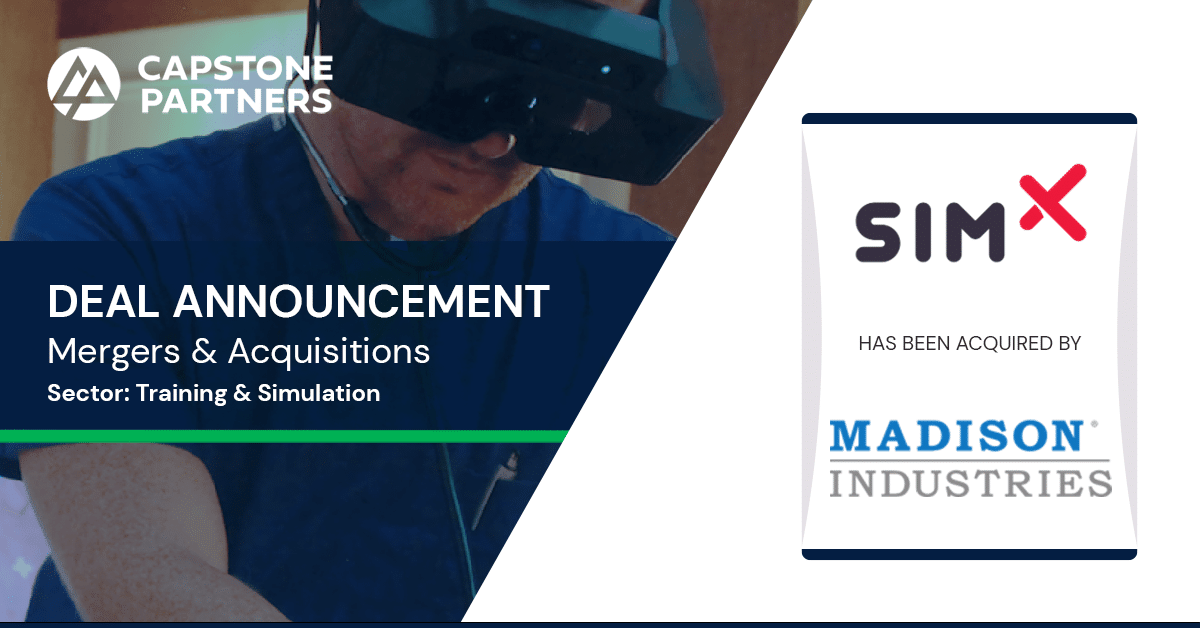 CAPSTONE PARTNERS

DEAL ANNOUNCEMENT
Mergers & Acquisitions
Sector: Training & Simulation

SIMX

HAS BEEN ACQUIRED BY

MADISON®
INDUSTRIES